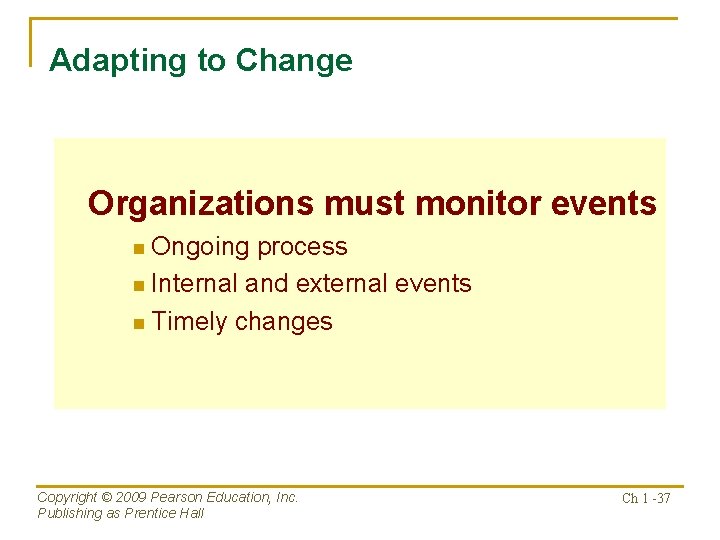 Adapting to Change

Organizations must monitor events

- Ongoing process
- Internal and external events
- Timely changes

Copyright © 2009 Pearson Education, Inc.
Publishing as Prentice Hall

Ch 1 -37